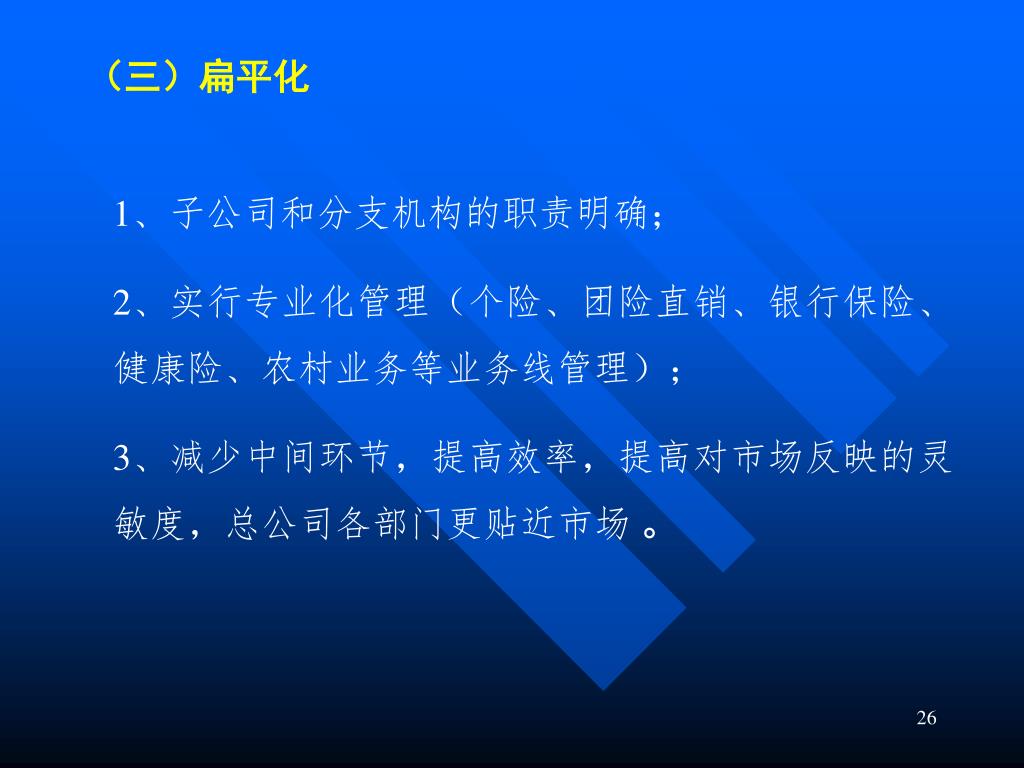 （三）扁平化

1、子公司和分支机构的职责明确；

2、实行专业化管理（个险、团险直销、银行保险、健康险、农村业务等业务线管理）；

3、减少中间环节，提高效率，提高对市场反映的灵敏度，总公司各部门更贴近市场 。

26